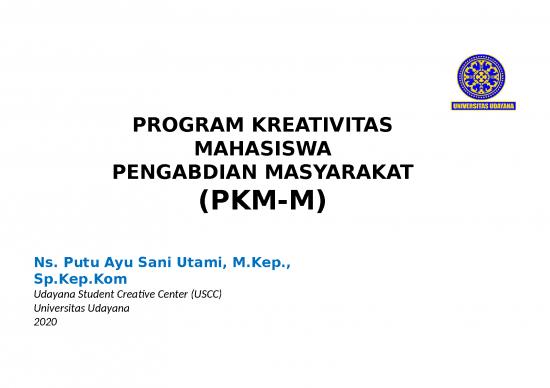 UNIVERSITAS UDAYANA

PROGRAM KREATIVITAS MAHASISWA PENGABDIAN MASYARAKAT (PKM-M)

Ns. Putu Ayu Sani Utami, M.Kep., Sp.Kep.Kom
Udayana Student Creative Center (USCC)
Universitas Udayana
2020